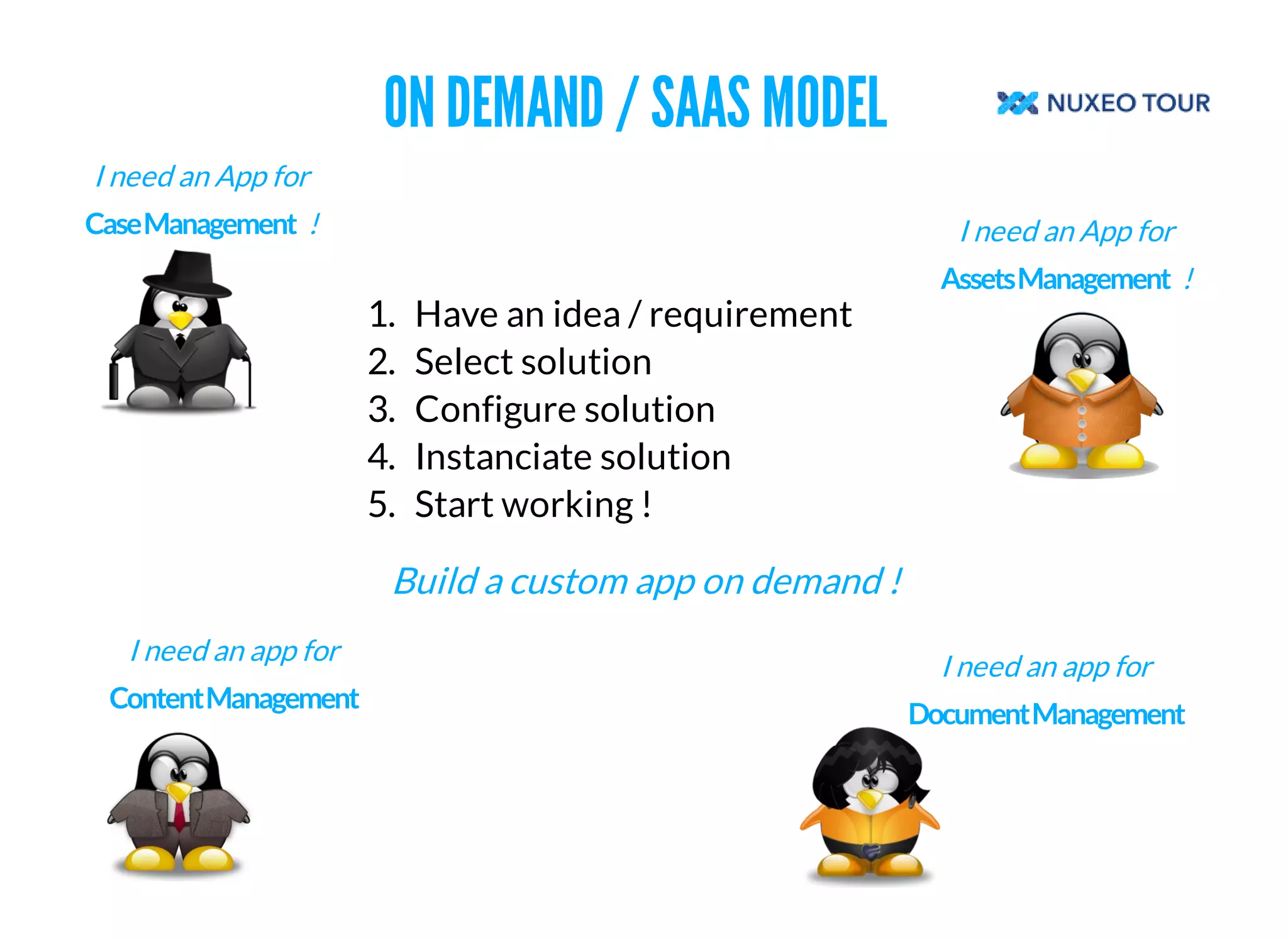 ON DEMAND / SAAS MODEL

NUXEO TOUR

I need an App for
Case Management !

I need an App for
Assets Management !

1. Have an idea / requirement
2. Select solution
3. Configure solution
4. Instanciate solution
5. Start working !

Build a custom app on demand !

I need an app for
Content Management

I need an app for
Document Management